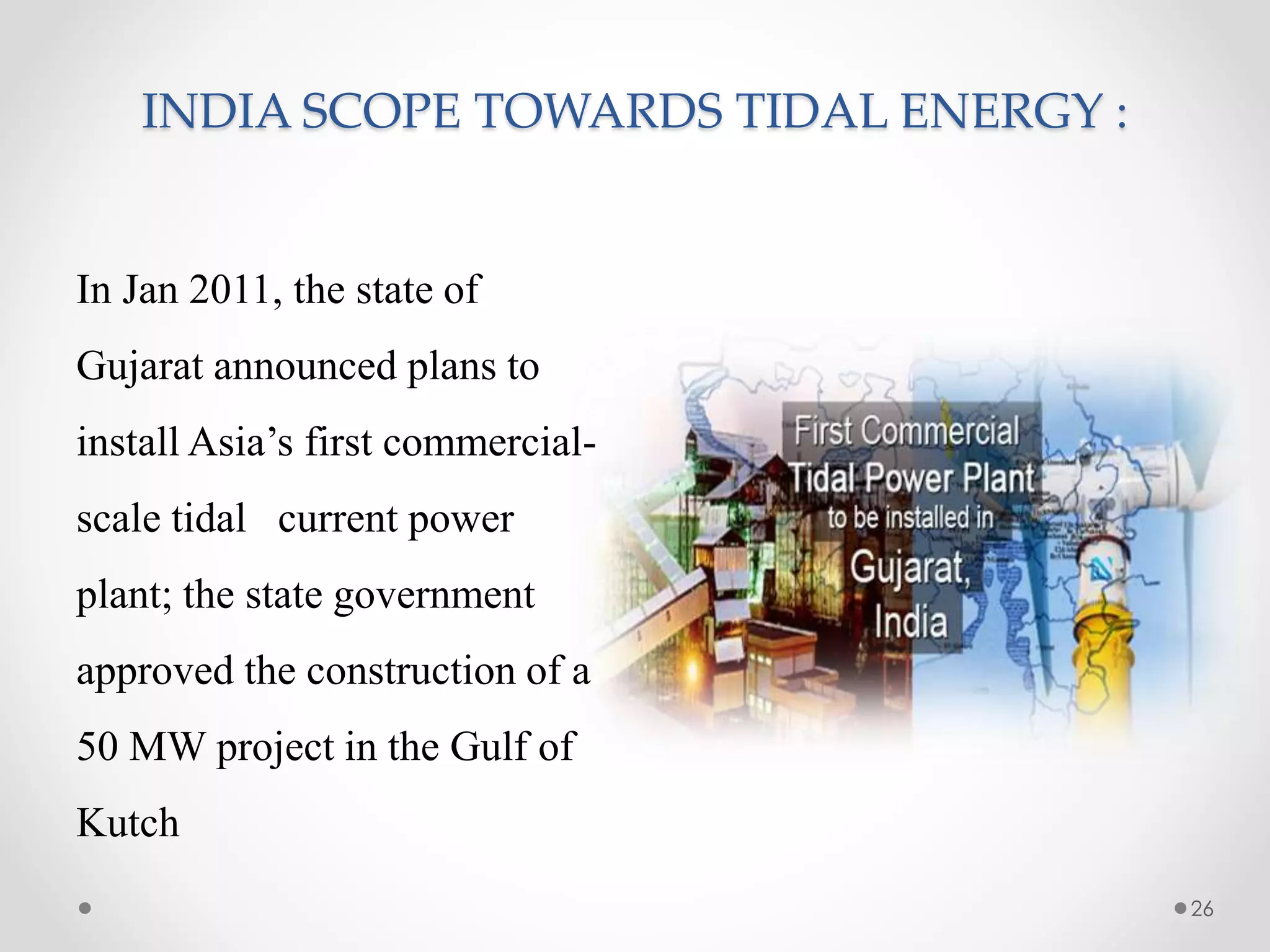 INDIA SCOPE TOWARDS TIDAL ENERGY :

In Jan 2011, the state of Gujarat announced plans to install Asia's first commercial-scale tidal current power plant; the state government approved the construction of a 50 MW project in the Gulf of Kutch

First Commercial Tidal Power Plant to be installed in Gujarat, India

26